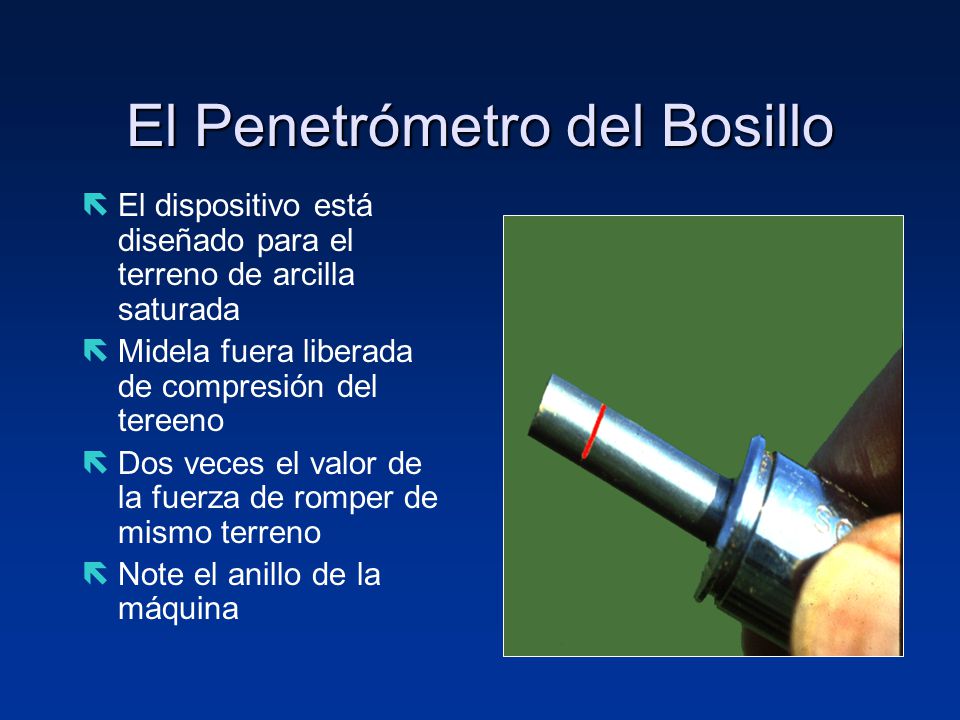 El Penetrómetro del Bosillo

El dispositivo está diseñado para el terreno de arcilla saturada

Midela fuera liberada de compresión del tereeno

Dos veces el valor de la fuerza de romper de mismo terreno

Note el anillo de la máquina